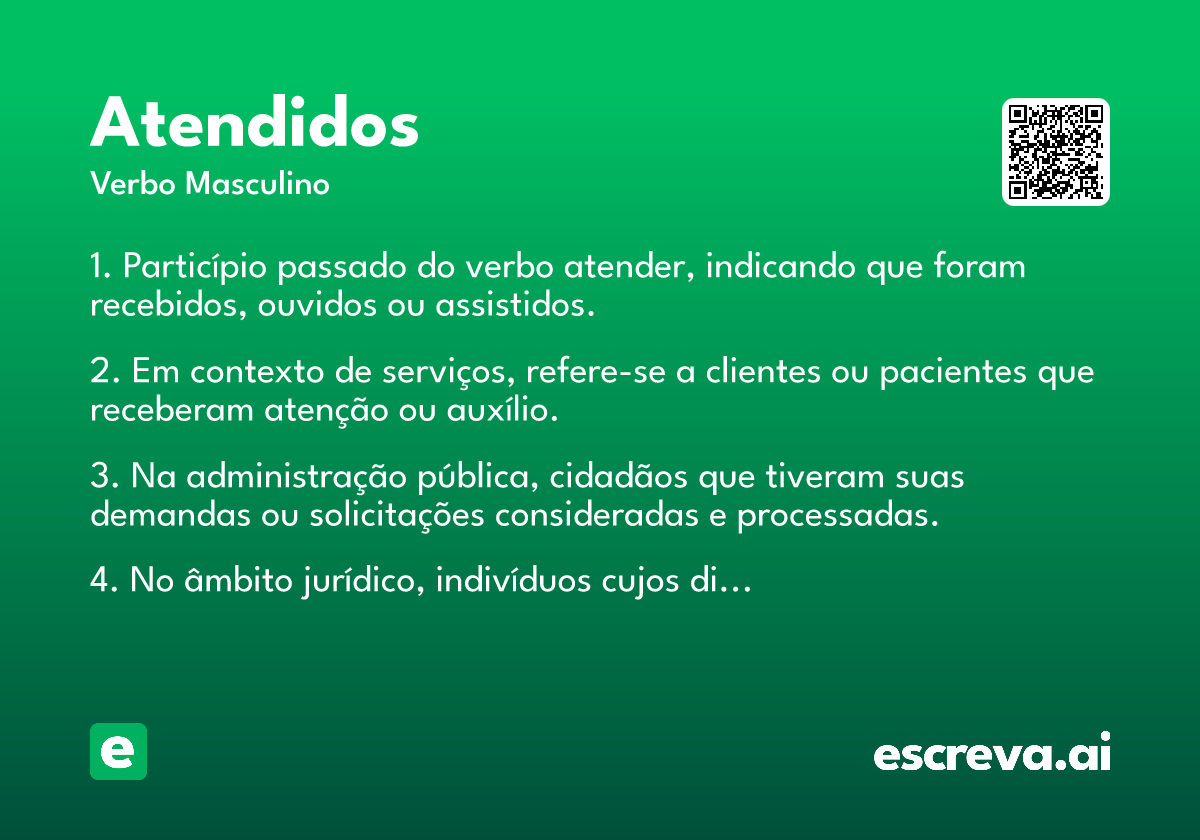 Atendidos
Verbo Masculino

1. Particípio passado do verbo atender, indicando que foram recebidos, ouvidos ou assistidos.

2. Em contexto de serviços, refere-se a clientes ou pacientes que receberam atenção ou auxílio.

3. Na administração pública, cidadãos que tiveram suas demandas ou solicitações consideradas e processadas.

4. No âmbito jurídico, indivíduos cujos di...

e

escreva.ai